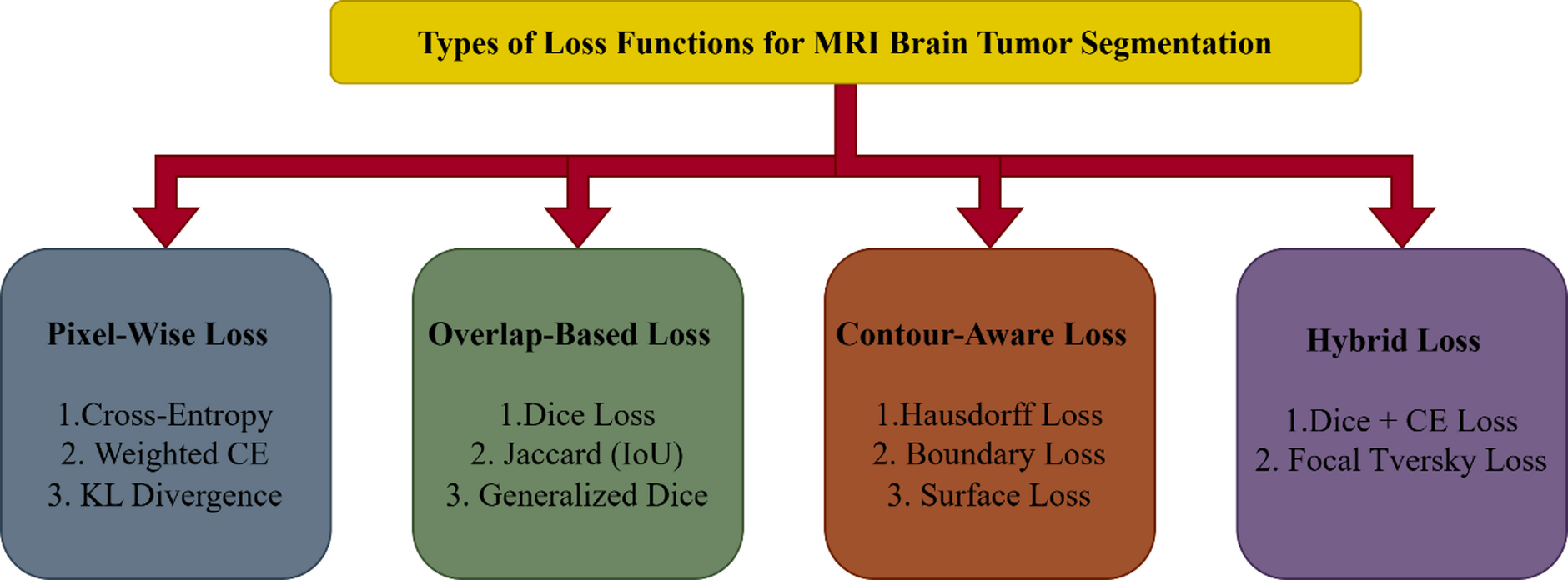 Types of Loss Functions for MRI Brain Tumor Segmentation

Pixel-Wise Loss

1.Cross-Entropy
2. Weighted CE
3. KL Divergence

Overlap-Based Loss

1.Dice Loss
2. Jaccard (IoU)
3. Generalized Dice

Contour-Aware Loss

1.Hausdorff Loss
2. Boundary Loss
3. Surface Loss

Hybrid Loss

1.Dice + CE Loss
2. Focal Tversky Loss